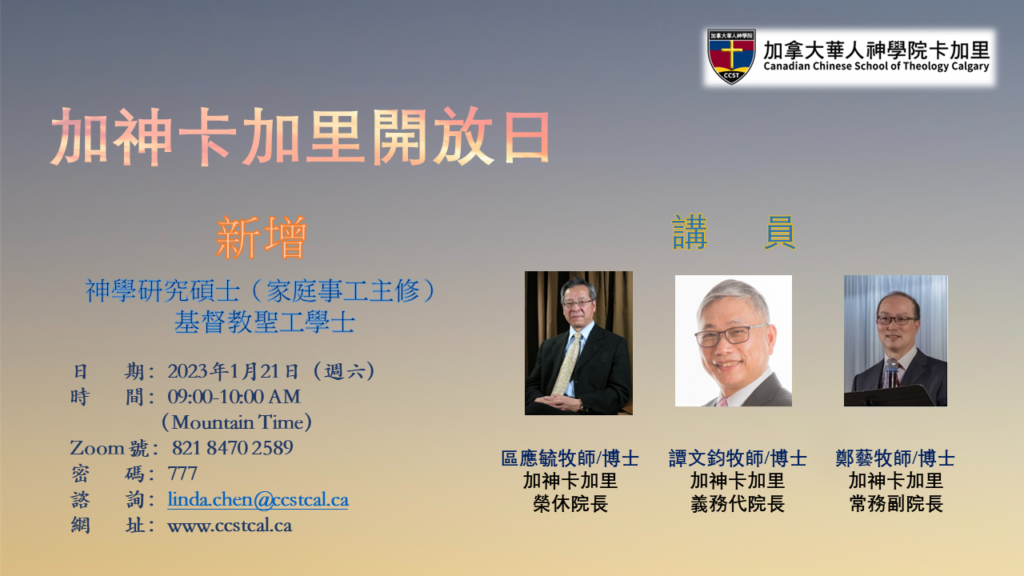 加拿大華人神學院
CCST
加拿大華人神學院卡加里
Canadian Chinese School of Theology Calgary

加神卡加里開放日

新增

神學研究碩士（家庭事工主修）
基督教聖工學士

日　期：2023年1月21日（週六）
時　間：09:00-10:00 AM
（Mountain Time）
Zoom 號：821 8470 2589
密　碼：777
諮　詢：linda.chen@ccstcal.ca
網　址：www.ccstcal.ca

講　員

區應毓牧師/博士
加神卡加里
榮休院長

譚文鈞牧師/博士
加神卡加里
義務代院長

鄭藝牧師/博士
加神卡加里
常務副院長